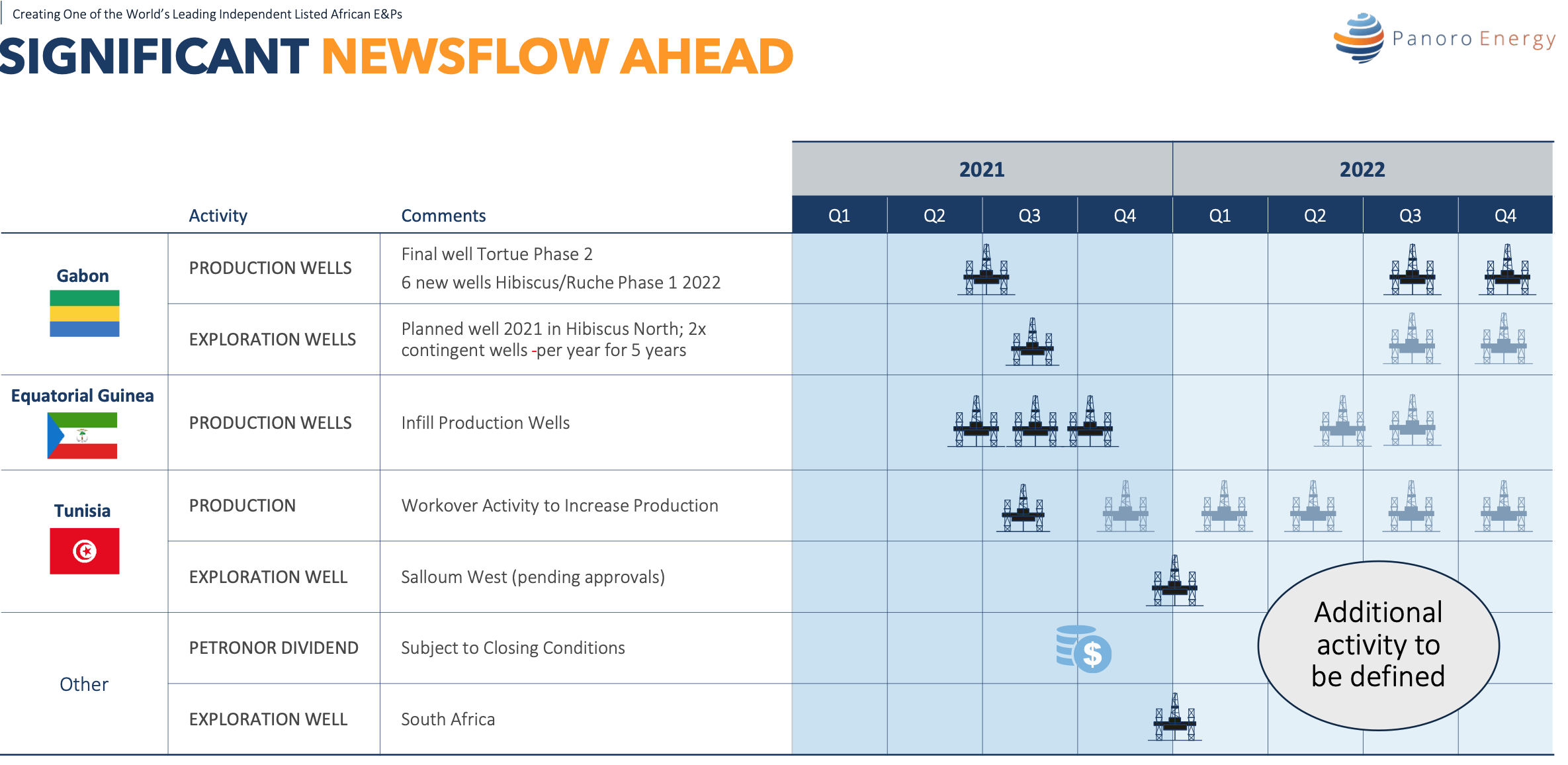 Creating One of the World's Leading Independent Listed African E&Ps

SIGNIFICANT NEWSFLOW AHEAD

Panoro Energy

| | Activity | Comments | 2021 Q1 | 2021 Q2 | 2021 Q3 | 2021 Q4 | 2022 Q1 | 2022 Q2 | 2022 Q3 | 2022 Q4 |
|---|---|---|---|---|---|---|---|---|---|---|
| Gabon | PRODUCTION WELLS | Final well Tortue Phase 2 6 new wells Hibiscus/Ruche Phase 1 2022 | | | | | | | | |
| | EXPLORATION WELLS | Planned well 2021 in Hibiscus North; 2x contingent wells -per year for 5 years | | | | | | | | |
| Equatorial Guinea | PRODUCTION WELLS | Infill Production Wells | | | | | | | | |
| Tunisia | PRODUCTION | Workover Activity to Increase Production | | | | | | | | |
| | EXPLORATION WELL | Salloum West (pending approvals) | | | | | | | | |
| Other | PETRONOR DIVIDEND | Subject to Closing Conditions | | | | | | | | |
| | EXPLORATION WELL | South Africa | | | | | | | | |

Additional activity to be defined